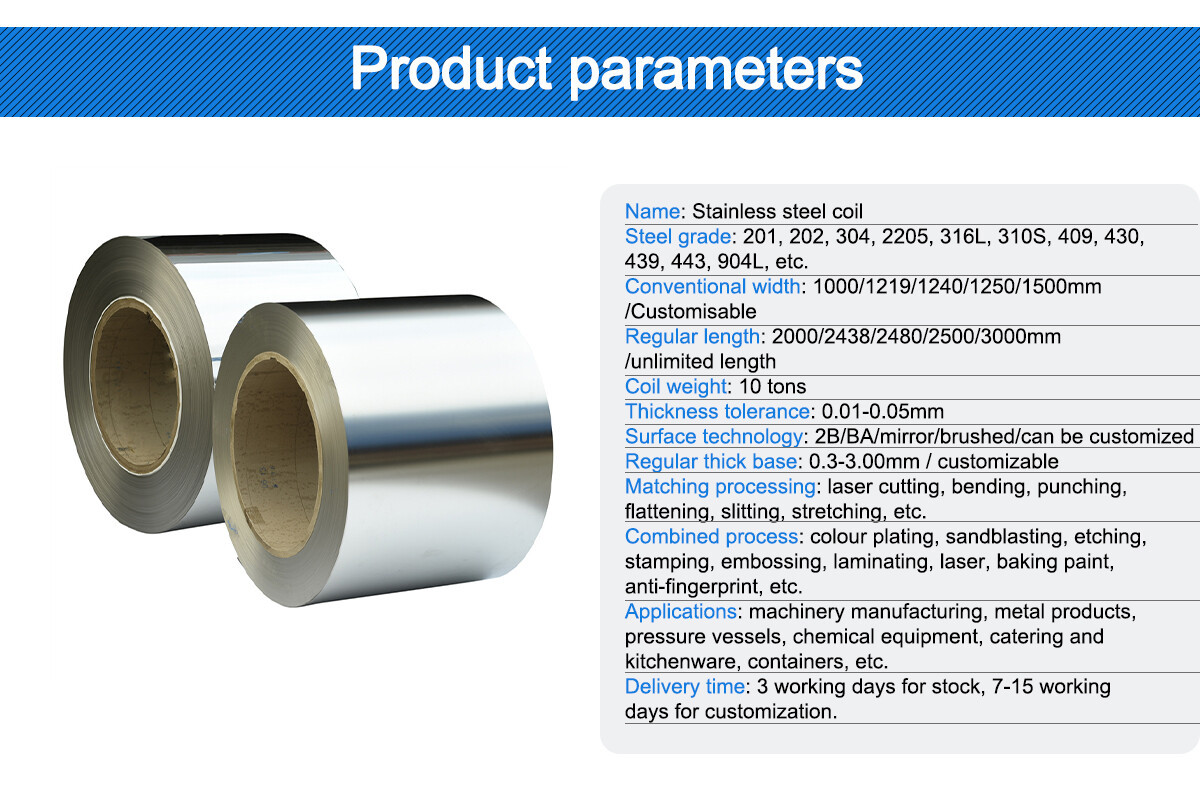 Product parameters

Name: Stainless steel coil
Steel grade: 201, 202, 304, 2205, 316L, 310S, 409, 430, 439, 443, 904L, etc.
Conventional width: 1000/1219/1240/1250/1500mm /Customisable
Regular length: 2000/2438/2480/2500/3000mm /unlimited length
Coil weight: 10 tons
Thickness tolerance: 0.01-0.05mm
Surface technology: 2B/BA/mirror/brushed/can be customized
Regular thick base: 0.3-3.00mm / customizable
Matching processing: laser cutting, bending, punching, flattening, slitting, stretching, etc.
Combined process: colour plating, sandblasting, etching, stamping, embossing, laminating, laser, baking paint, anti-fingerprint, etc.
Applications: machinery manufacturing, metal products, pressure vessels, chemical equipment, catering and kitchenware, containers, etc.
Delivery time: 3 working days for stock, 7-15 working days for customization.